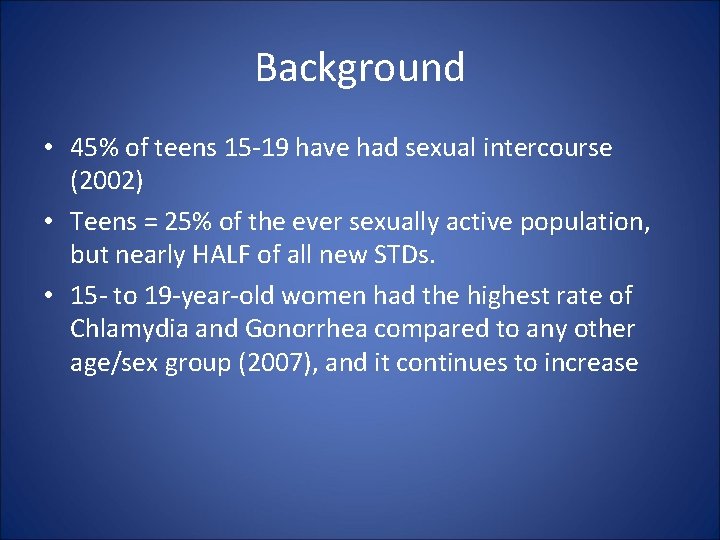 Background

• 45% of teens 15-19 have had sexual intercourse (2002)
• Teens = 25% of the ever sexually active population, but nearly HALF of all new STDs.
• 15- to 19-year-old women had the highest rate of Chlamydia and Gonorrhea compared to any other age/sex group (2007), and it continues to increase